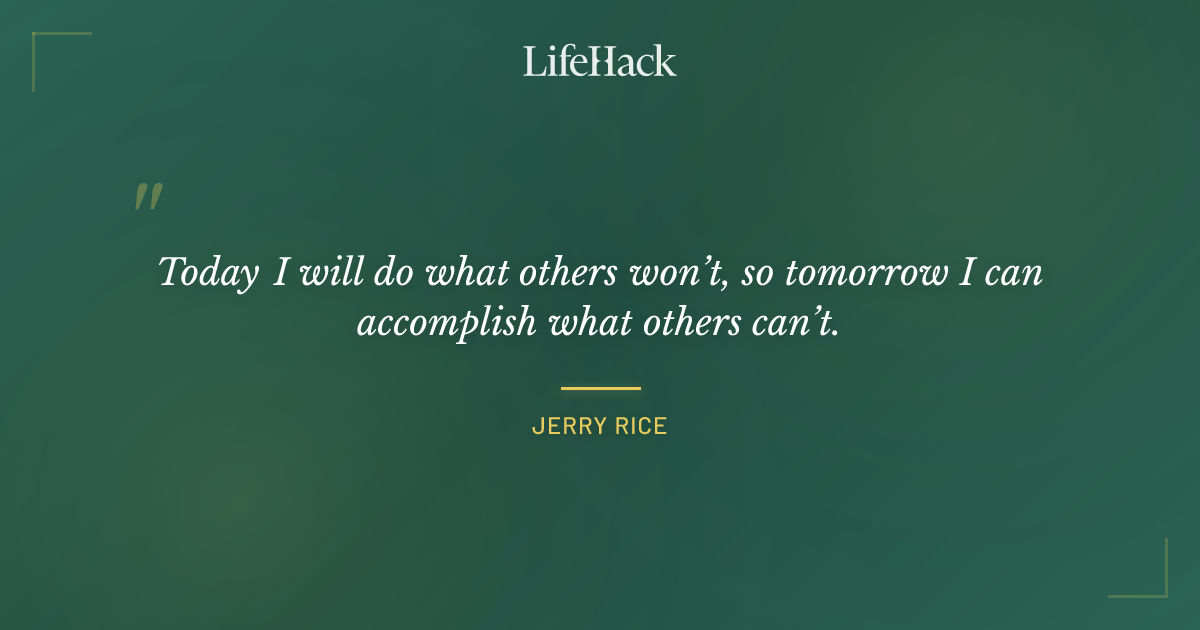 LifeHack

"

Today I will do what others won't, so tomorrow I can accomplish what others can't.

JERRY RICE